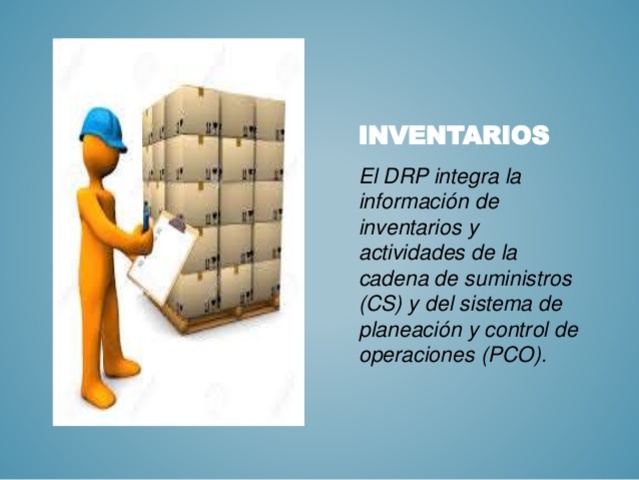 INVENTARIOS

El DRP integra la información de inventarios y actividades de la cadena de suministros (CS) y del sistema de planeación y control de operaciones (PCO).